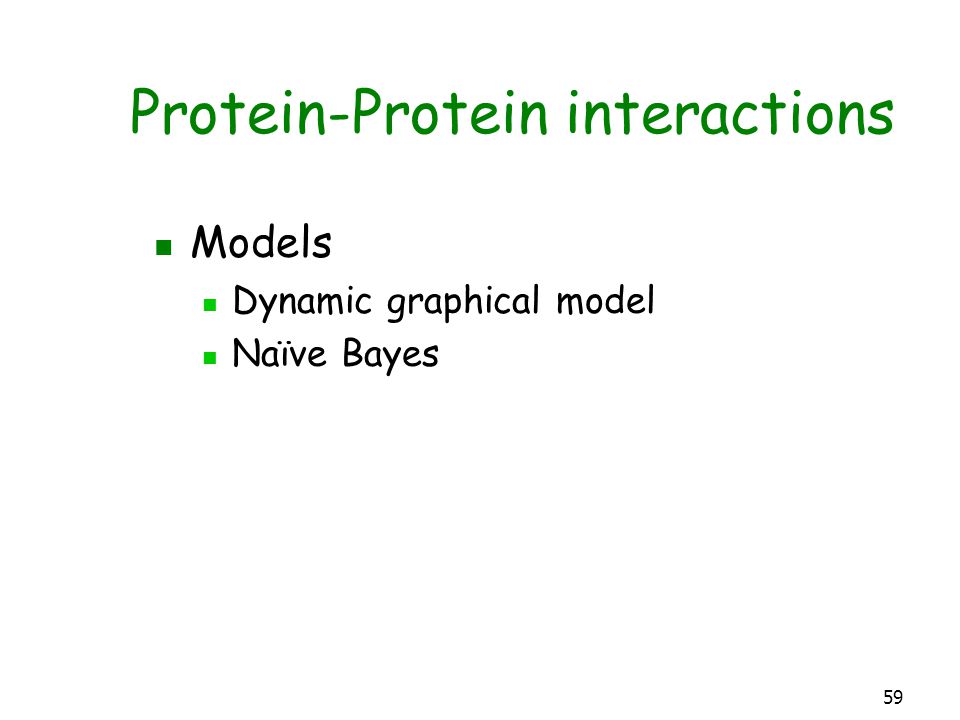 Protein-Protein interactions

- Models
  - Dynamic graphical model
  - Naïve Bayes

59